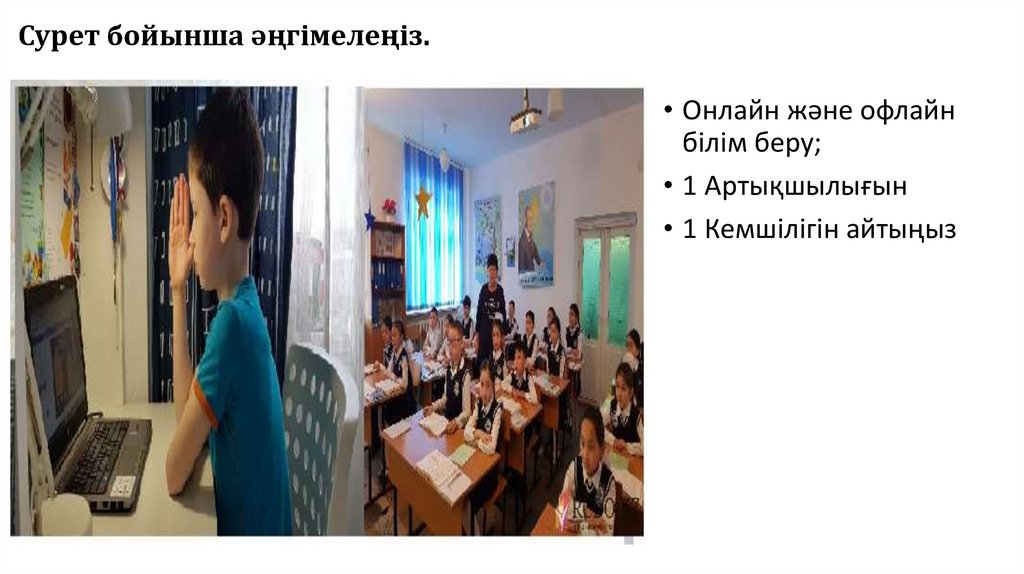 Сурет бойынша әңгімелеңіз.

• Онлайн және офлайн білім беру;
• 1 Артықшылығын
• 1 Кемшілігін айтыңыз